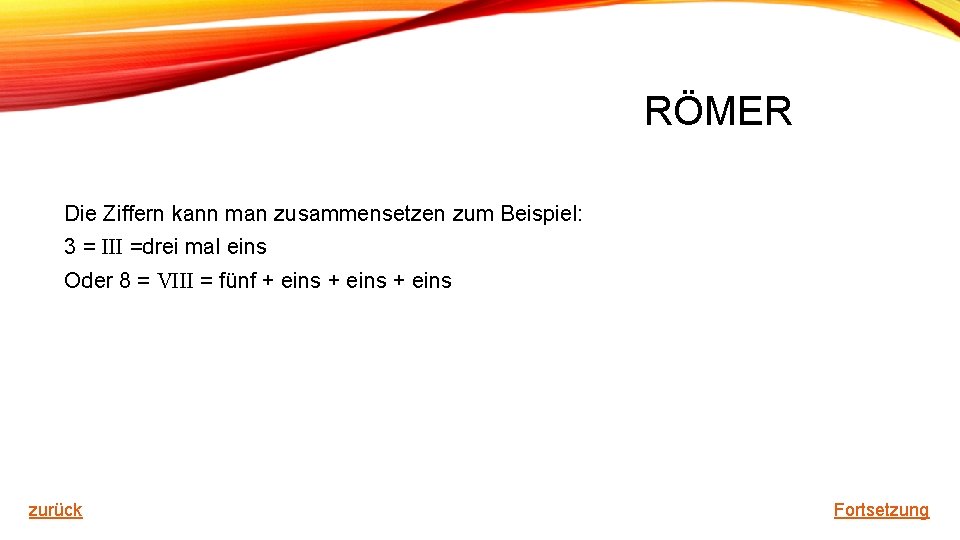 RÖMER

Die Ziffern kann man zusammensetzen zum Beispiel:
3 = III =drei mal eins
Oder 8 = VIII = fünf + eins + eins + eins

zurück

Fortsetzung